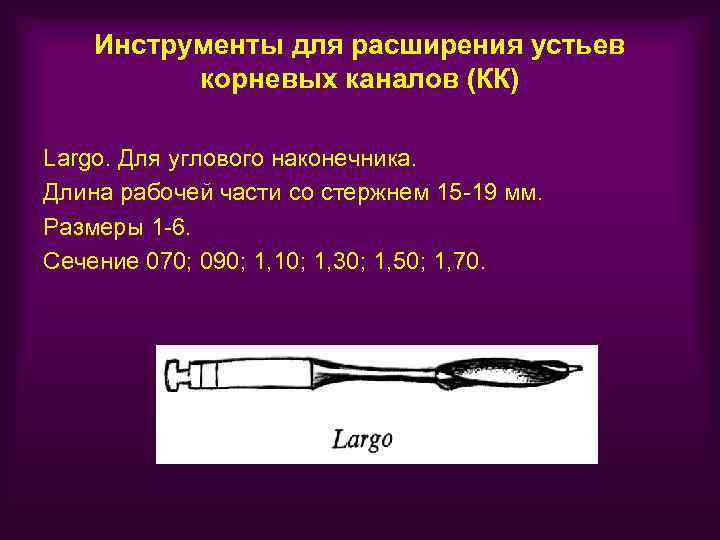 Инструменты для расширения устьев корневых каналов (КК)

Largo. Для углового наконечника.
Длина рабочей части со стержнем 15-19 мм.
Размеры 1-6.
Сечение 070; 090; 1,10; 1,30; 1,50; 1,70.

Largo